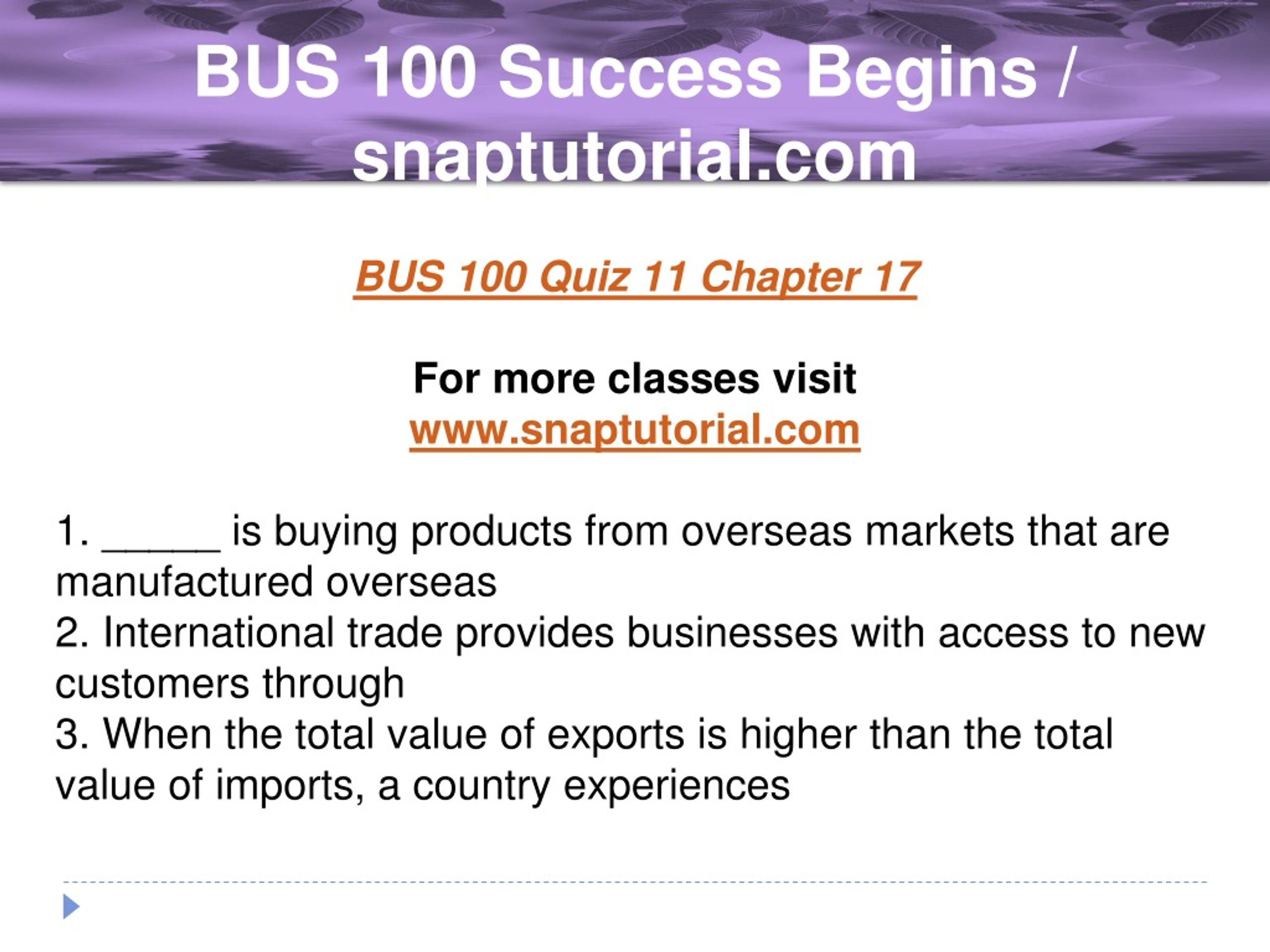 BUS 100 Success Begins / snaptutorial.com

BUS 100 Quiz 11 Chapter 17

For more classes visit
www.snaptutorial.com

1. _____ is buying products from overseas markets that are manufactured overseas
2. International trade provides businesses with access to new customers through
3. When the total value of exports is higher than the total value of imports, a country experiences